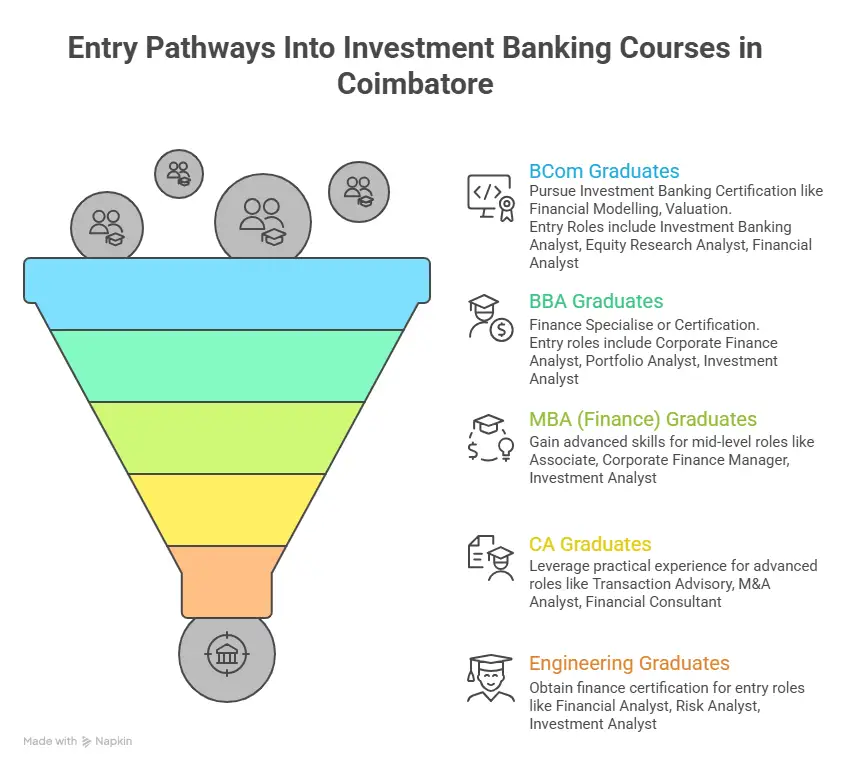 Entry Pathways Into Investment Banking Courses in Coimbatore

BCom Graduates
Pursue Investment Banking Certification like Financial Modelling, Valuation. Entry Roles include Investment Banking Analyst, Equity Research Analyst, Financial Analyst

BBA Graduates
Finance Specialise or Certification. Entry roles include Corporate Finance Analyst, Portfolio Analyst, Investment Analyst

MBA (Finance) Graduates
Gain advanced skills for mid-level roles like Associate, Corporate Finance Manager, Investment Analyst

CA Graduates
Leverage practical experience for advanced roles like Transaction Advisory, M&A Analyst, Financial Consultant

Engineering Graduates
Obtain finance certification for entry roles like Financial Analyst, Risk Analyst, Investment Analyst

Made with Napkin